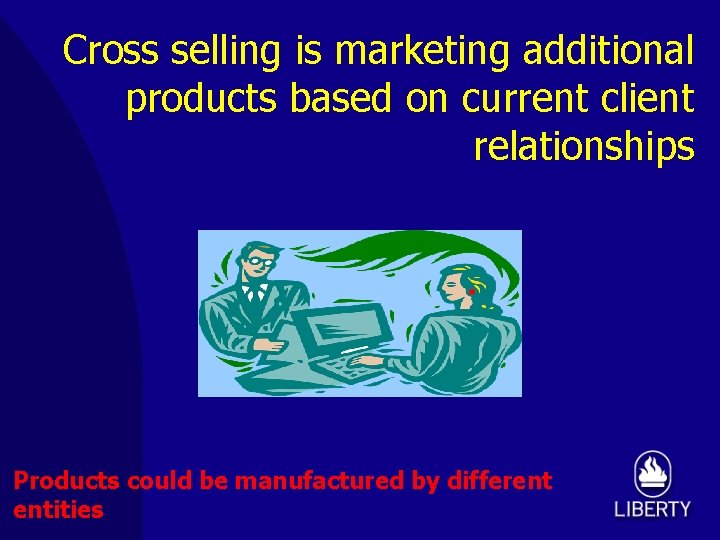 Cross selling is marketing additional products based on current client relationships

Products could be manufactured by different entities

LIBERTY